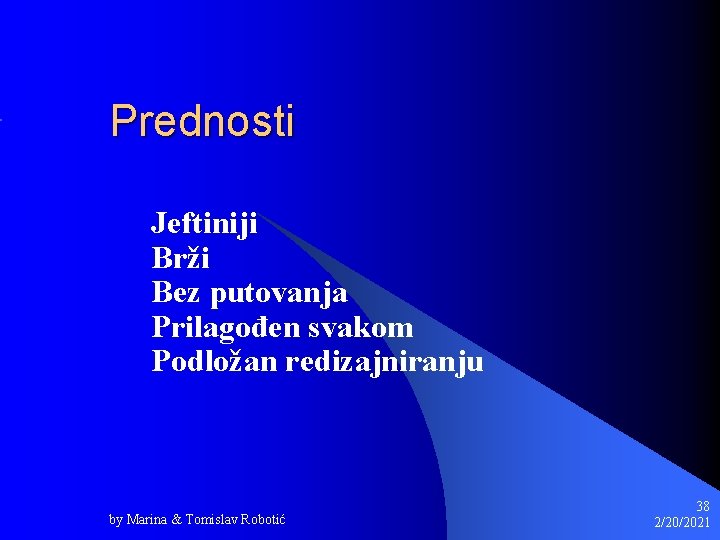 Prednosti

Jeftiniji
Brži
Bez putovanja
Prilagođen svakom
Podložan redizajniranju

by Marina & Tomislav Robotić

38
2/20/2021